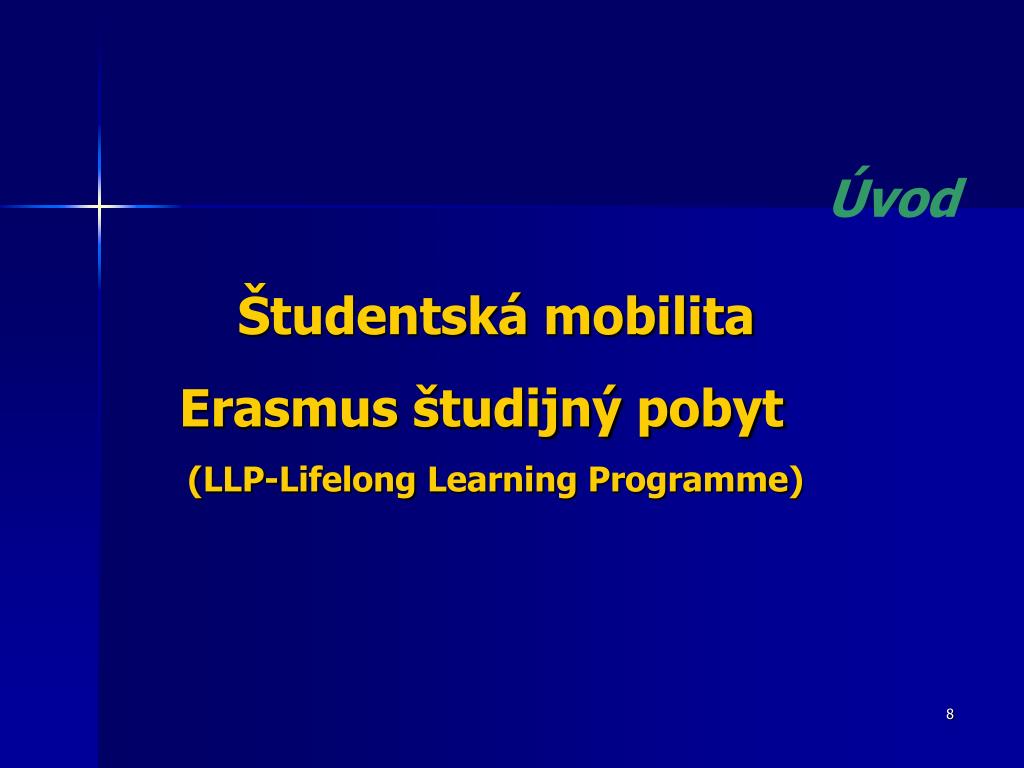 Úvod

Študentská mobilita

Erasmus študijný pobyt

(LLP-Lifelong Learning Programme)

8